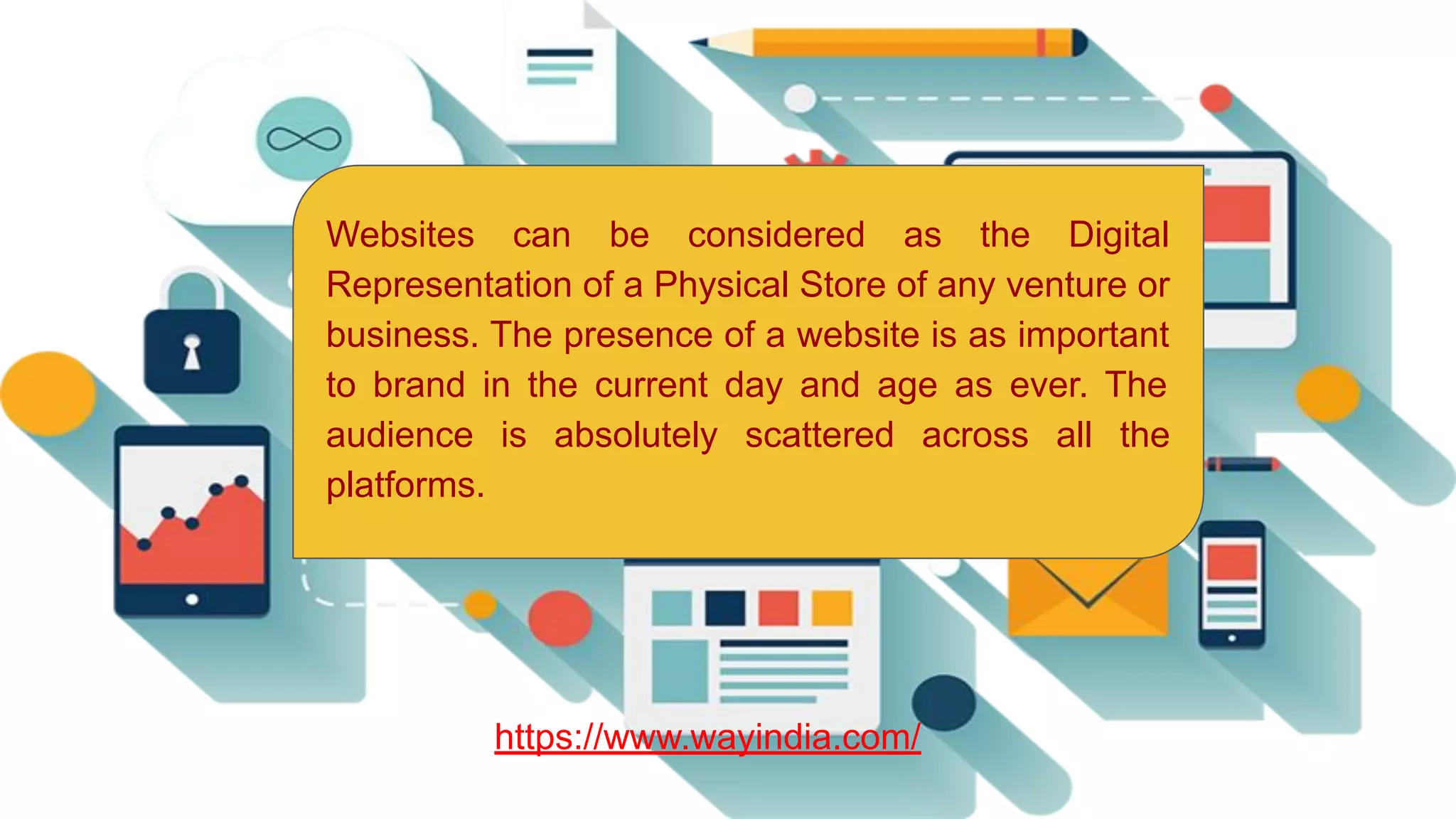 Websites can be considered as the Digital Representation of a Physical Store of any venture or business. The presence of a website is as important to brand in the current day and age as ever. The audience is absolutely scattered across all the platforms.

https://www.wayindia.com/